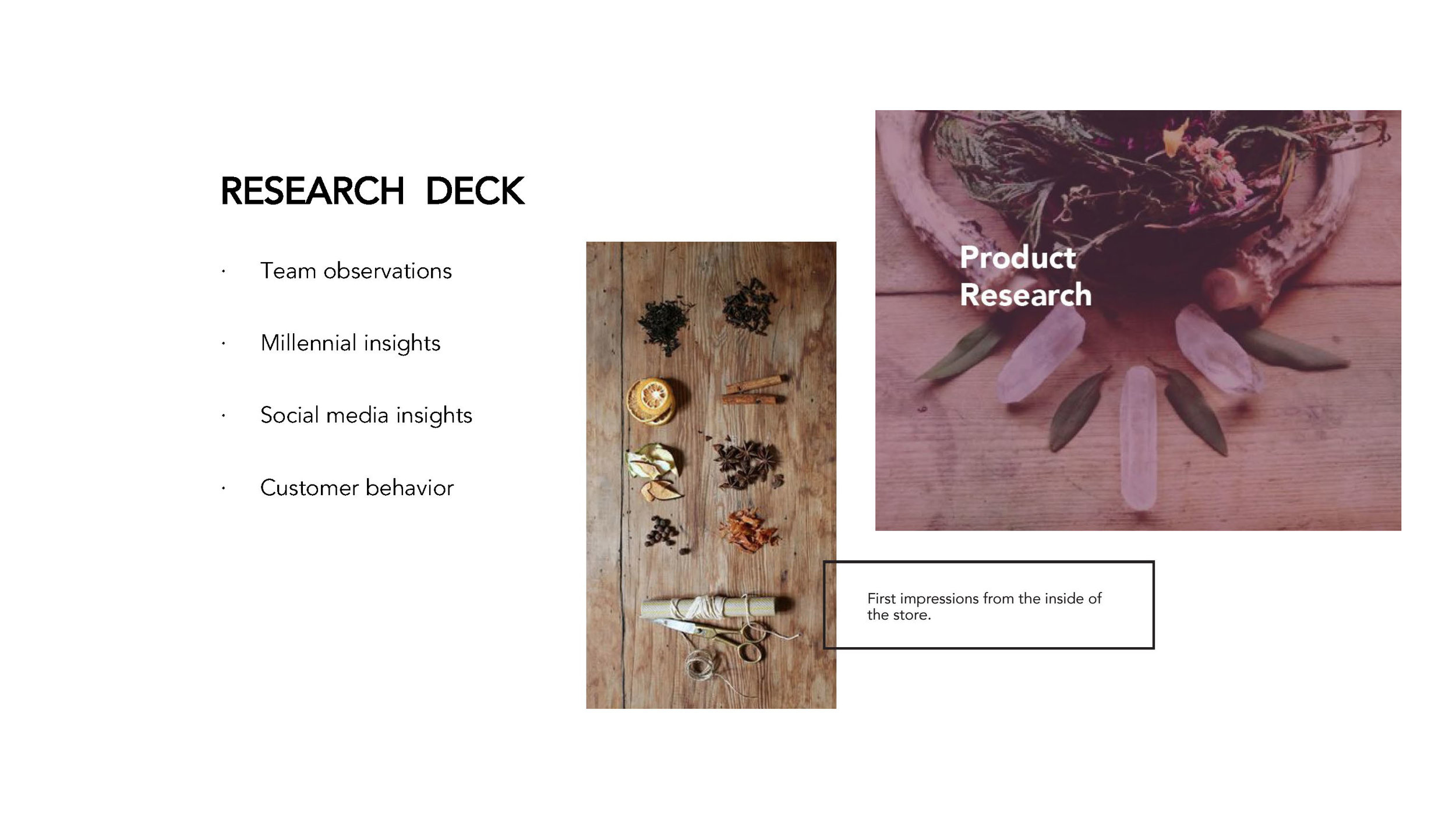 RESEARCH DECK

· Team observations

· Millennial insights

· Social media insights

· Customer behavior

Product Research

First impressions from the inside of the store.